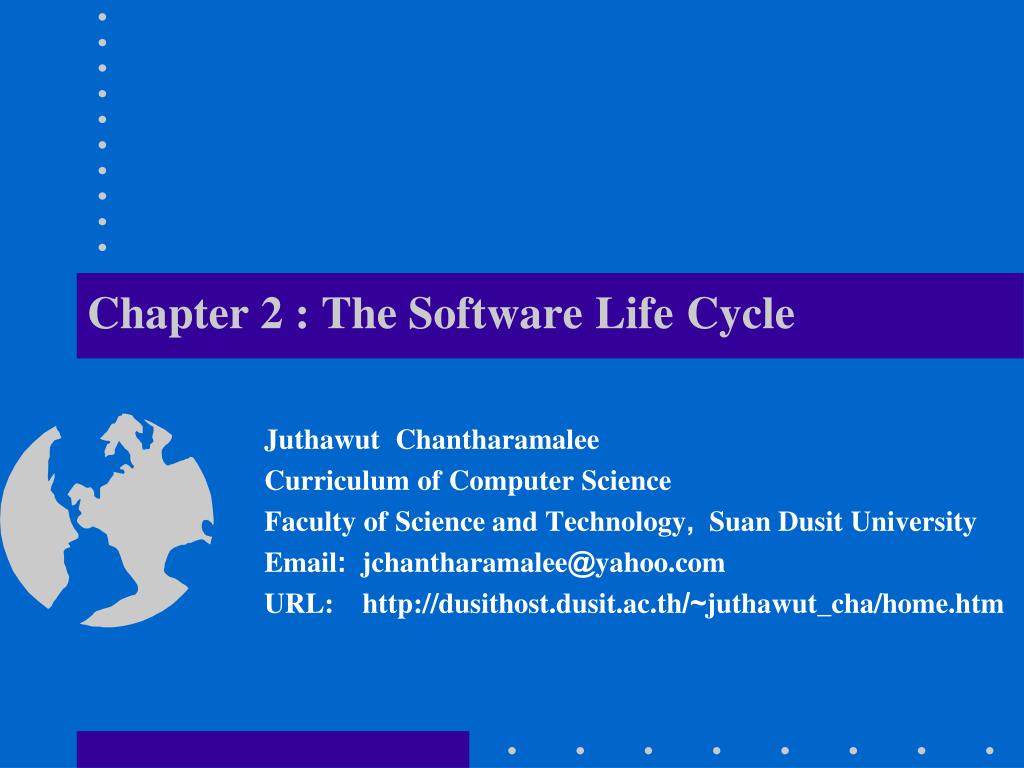 Chapter 2 : The Software Life Cycle

Juthawut Chantharamalee
Curriculum of Computer Science
Faculty of Science and Technology, Suan Dusit University
Email: jchantharamalee@yahoo.com
URL: http://dusithost.dusit.ac.th/~juthawut_cha/home.htm